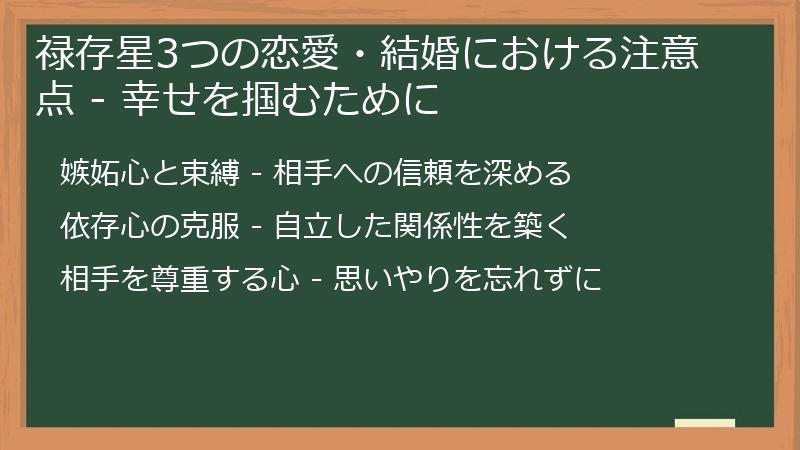 禄存星3つの恋愛・結婚における注意点 - 幸せを掴むために

嫉妬心と束縛 - 相手への信頼を深める

依存心の克服 - 自立した関係性を築く

相手を尊重する心 - 思いやりを忘れずに